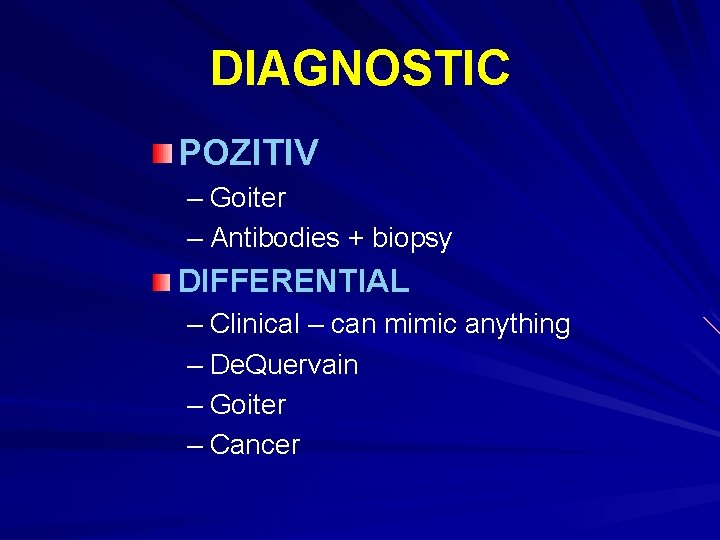 DIAGNOSTIC

POZITIV
– Goiter
– Antibodies + biopsy

DIFFERENTIAL
– Clinical – can mimic anything
– DeQuervain
– Goiter
– Cancer